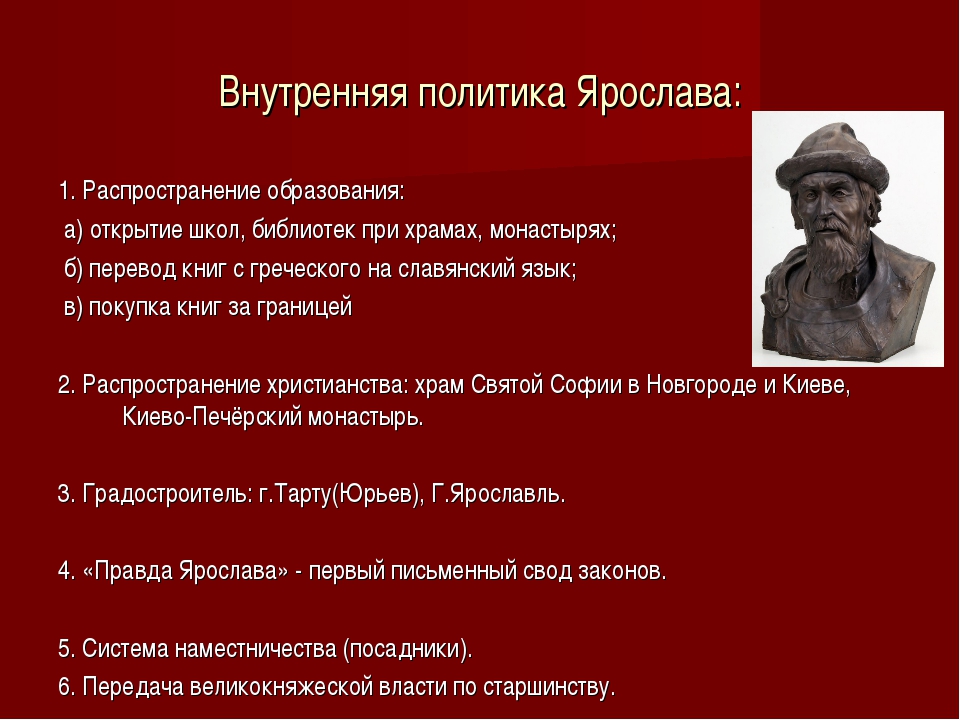 Внутренняя политика Ярослава:

1. Распространение образования:
а) открытие школ, библиотек при храмах, монастырях;
б) перевод книг с греческого на славянский язык;
в) покупка книг за границей

2. Распространение христианства: храм Святой Софии в Новгороде и Киеве, Киево-Печёрский монастырь.

3. Градостроитель: г.Тарту(Юрьев), Г.Ярославль.

4. «Правда Ярослава» - первый письменный свод законов.

5. Система наместничества (посадники).
6. Передача великокняжеской власти по старшинству.